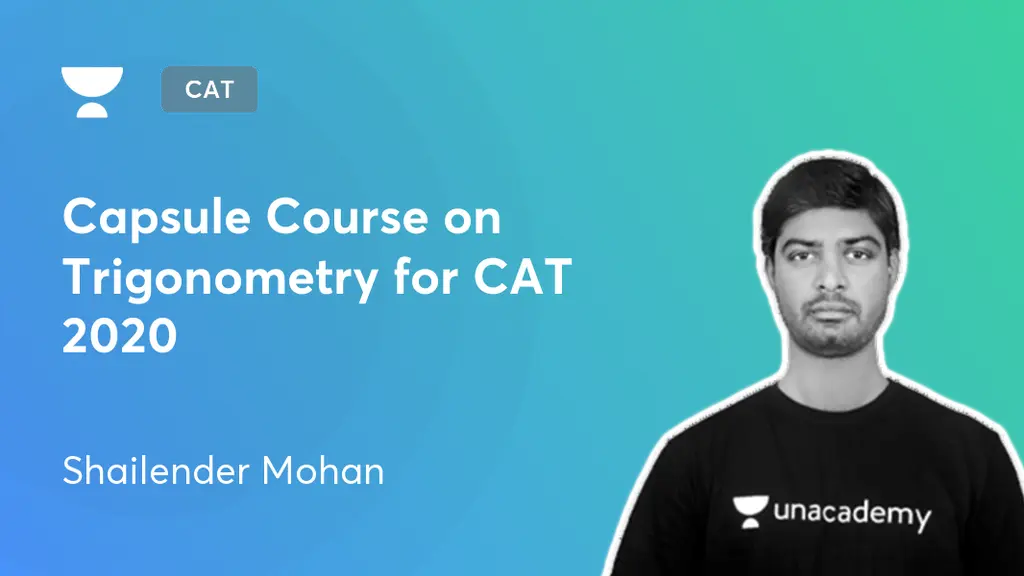 CAT

Capsule Course on Trigonometry for CAT 2020

Shailender Mohan

unacademy